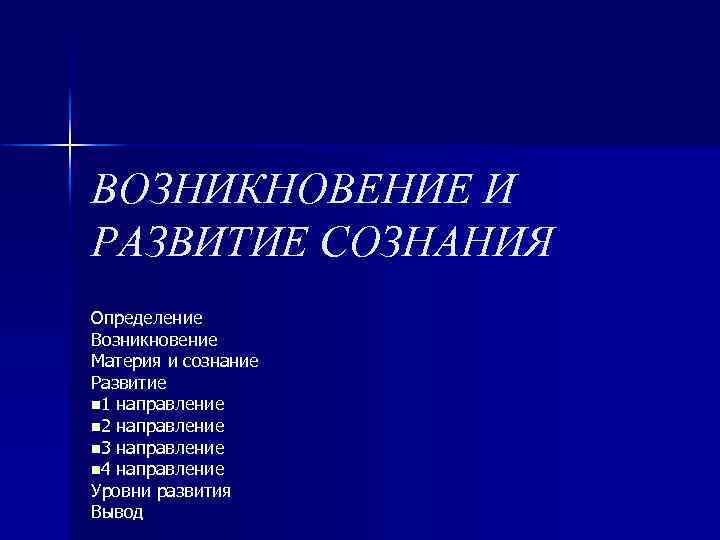 ВОЗНИКНОВЕНИЕ И РАЗВИТИЕ СОЗНАНИЯ

Определение
Возникновение
Материя и сознание
Развитие
■1 направление
■2 направление
■3 направление
■4 направление
Уровни развития
Вывод